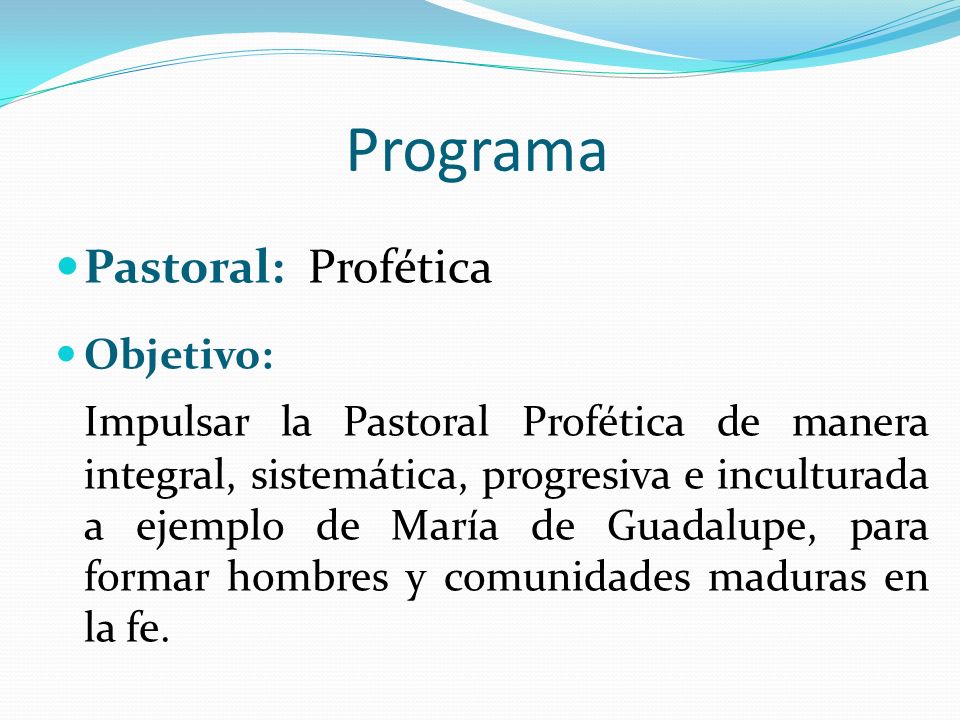 Programa

Pastoral: Profética

Objetivo:

Impulsar la Pastoral Profética de manera integral, sistemática, progresiva e inculturada a ejemplo de María de Guadalupe, para formar hombres y comunidades maduras en la fe.